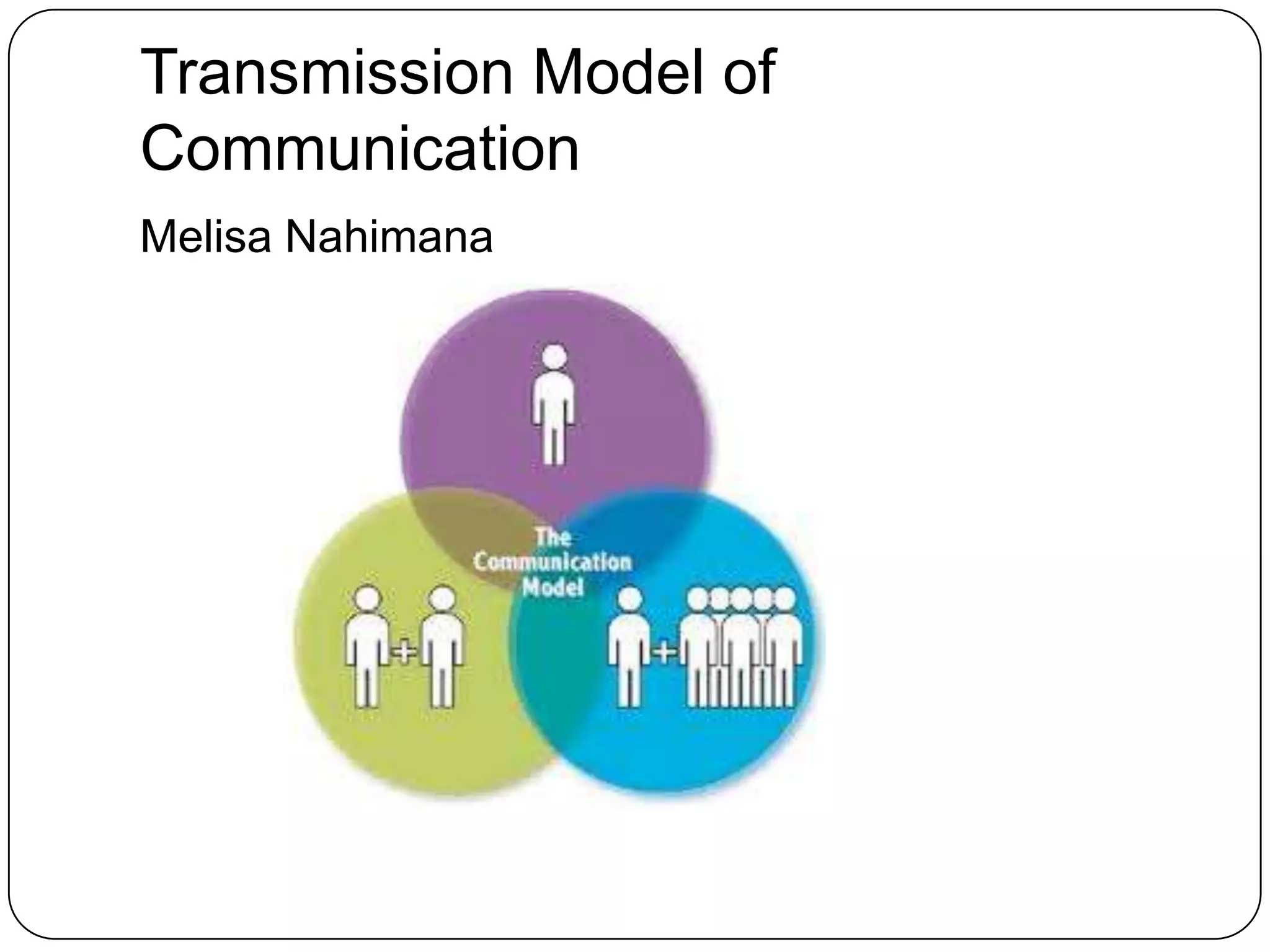 Transmission Model of Communication

Melisa Nahimana

The Communication Model

+

+